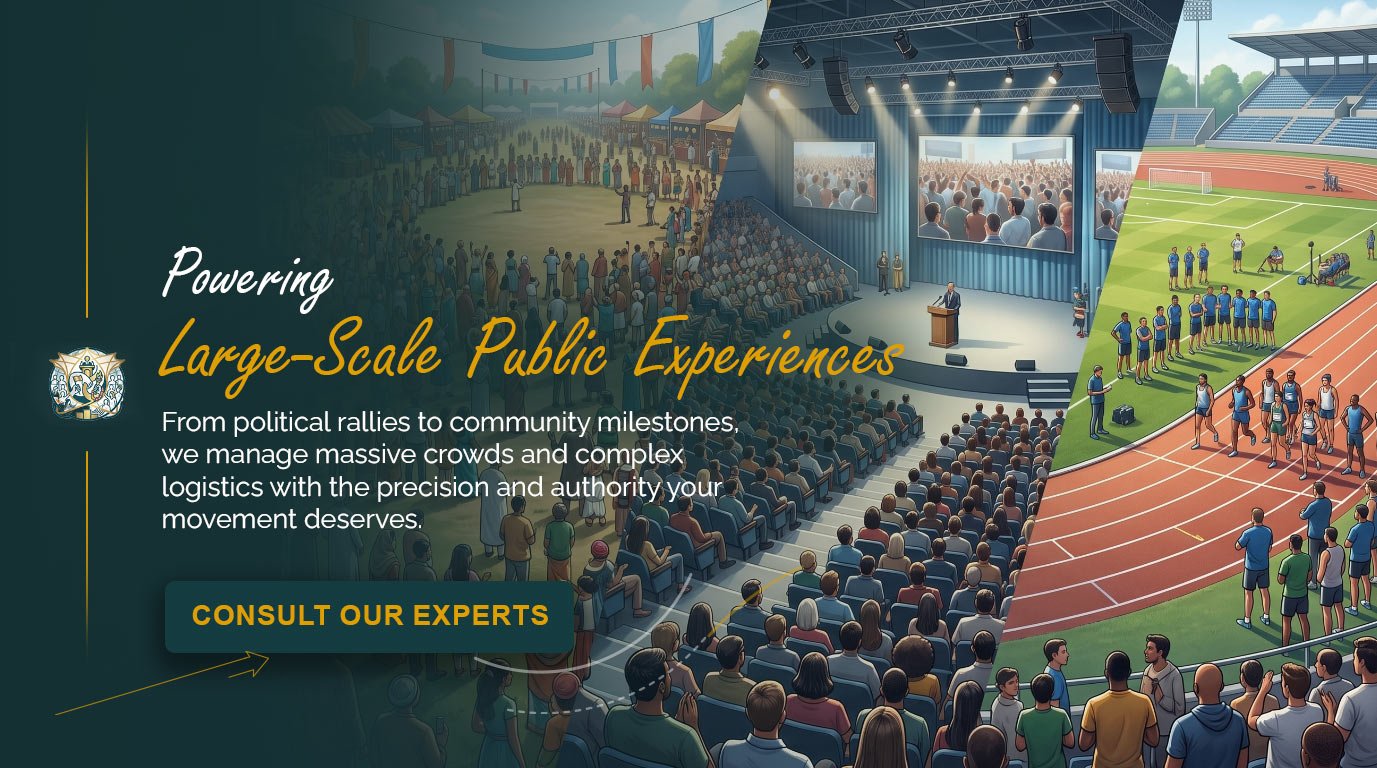 Powering
Large-Scale Public Experiences

From political rallies to community milestones, we manage massive crowds and complex logistics with the precision and authority your movement deserves.

CONSULT OUR EXPERTS